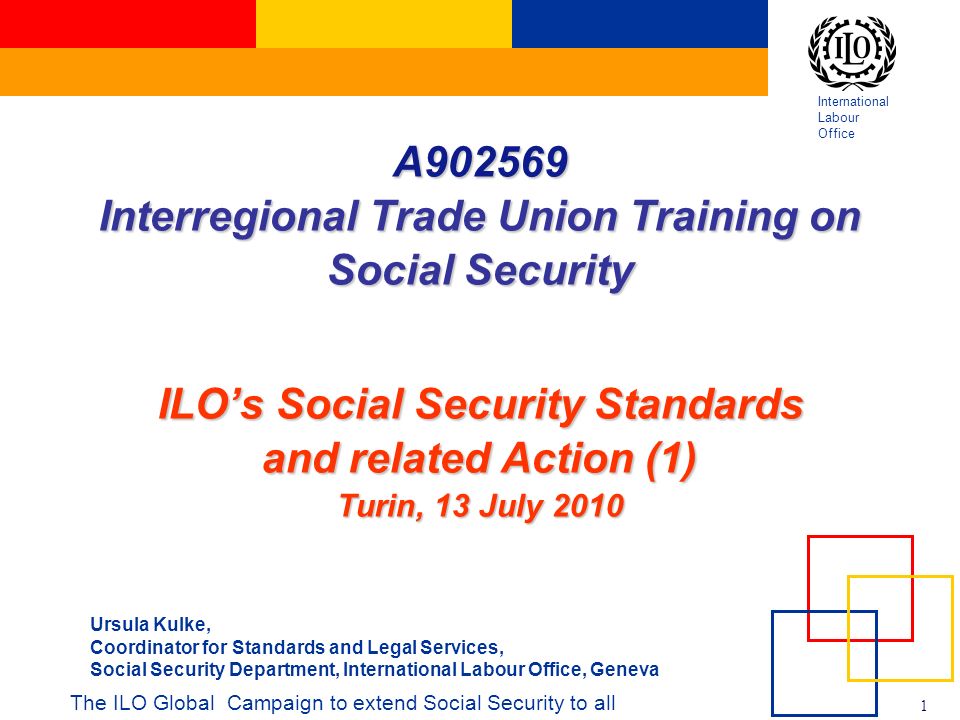 ILO

International Labour Office

A902569
Interregional Trade Union Training on Social Security

ILO's Social Security Standards and related Action (1)
Turin, 13 July 2010

Ursula Kulke,
Coordinator for Standards and Legal Services,
Social Security Department, International Labour Office, Geneva

The ILO Global Campaign to extend Social Security to all

1